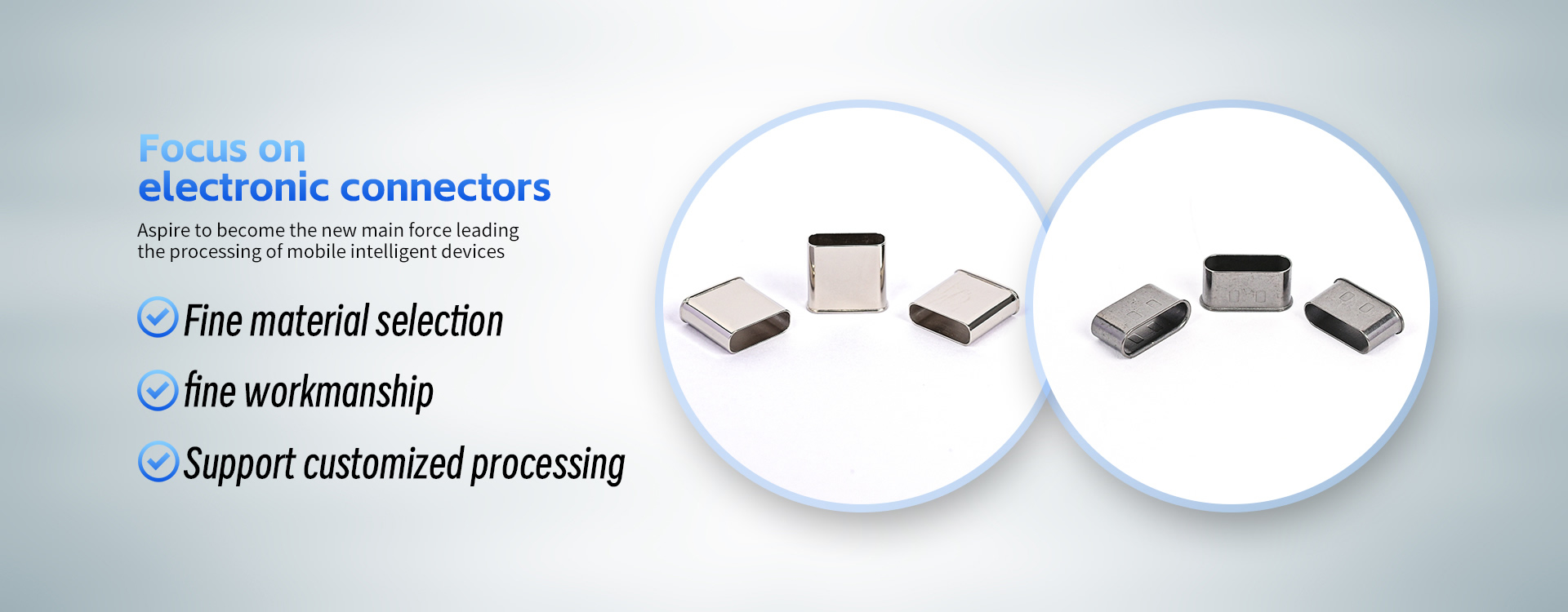 Focus on
electronic connectors

Aspire to become the new main force leading the processing of mobile intelligent devices

Fine material selection

fine workmanship

Support customized processing